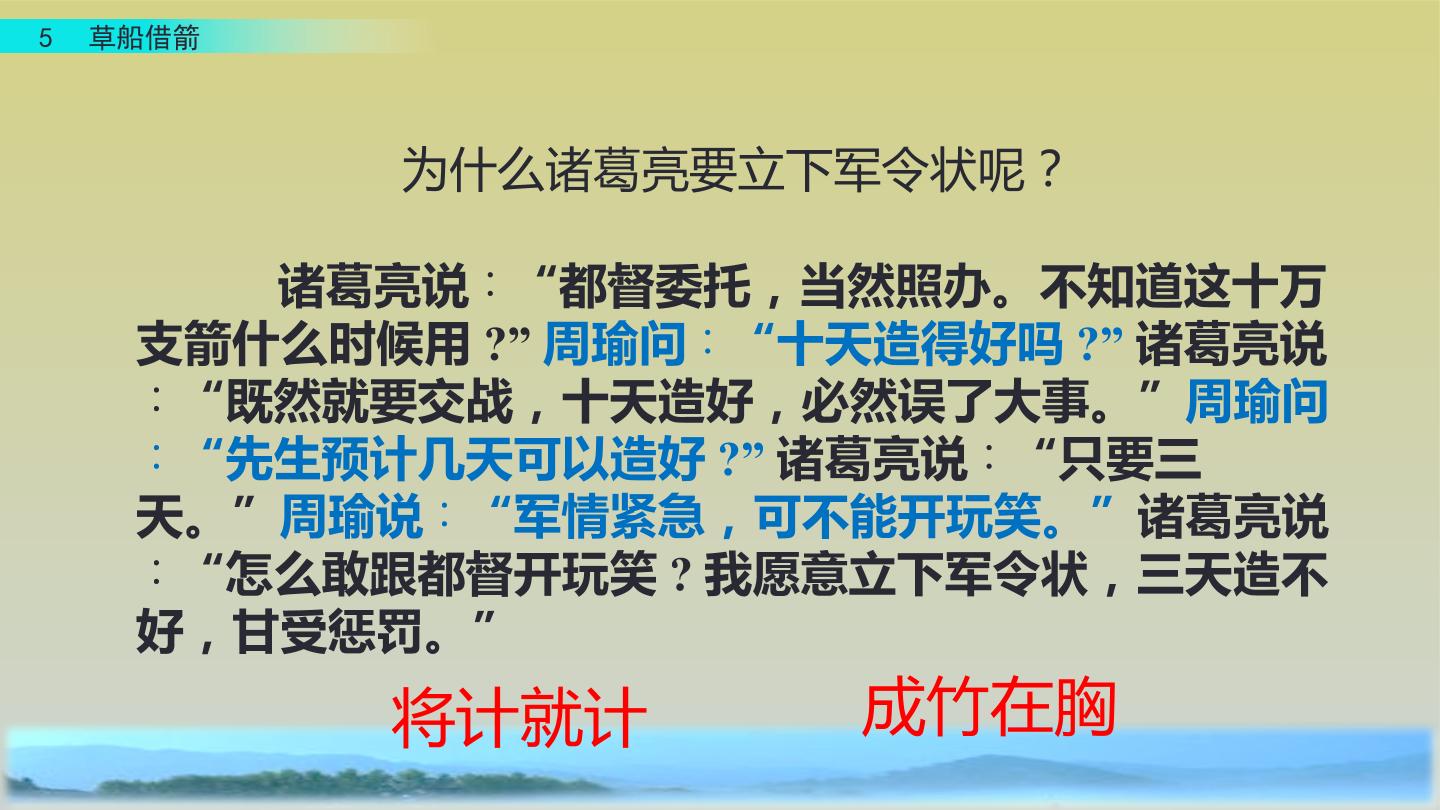 5 草船借箭

为什么诸葛亮要立下军令状呢？

诸葛亮说：“都督委托，当然照办。不知道这十万支箭什么时候用？”周瑜问：“十天造得好吗？”诸葛亮说：“既然就要交战，十天造好，必然误了大事。”周瑜问：“先生预计几天可以造好？”诸葛亮说：“只要三天。”周瑜说：“军情紧急，可不能开玩笑。”诸葛亮说：“怎么敢跟都督开玩笑？我愿意立下军令状，三天造不好，甘受惩罚。”

将计就计

成竹在胸